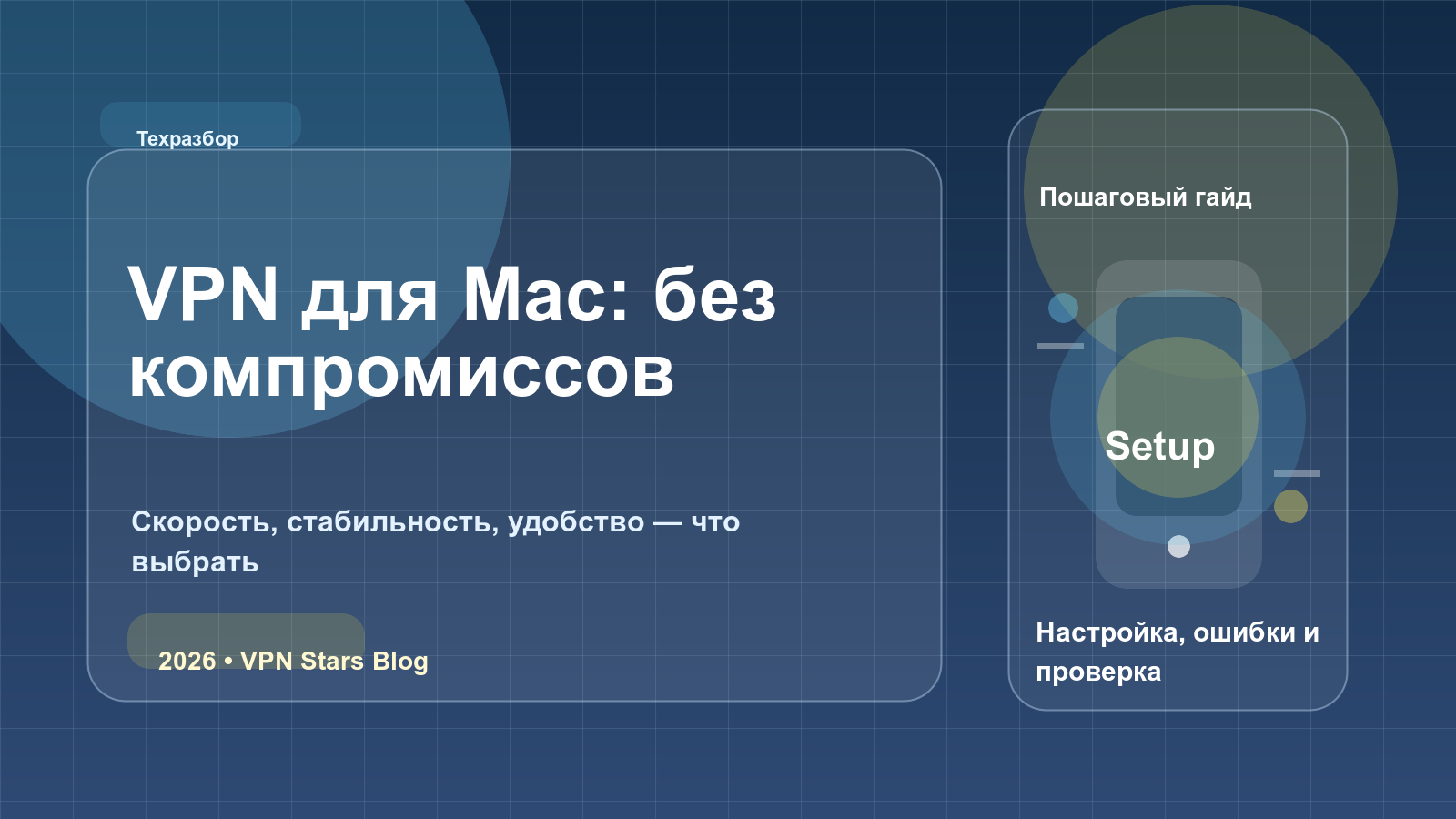 Техразбор

VPN для Mac: без компромиссов

Скорость, стабильность, удобство — что выбрать

2026 • VPN Stars Blog

Пошаговый гайд

Setup

Настройка, ошибки и проверка